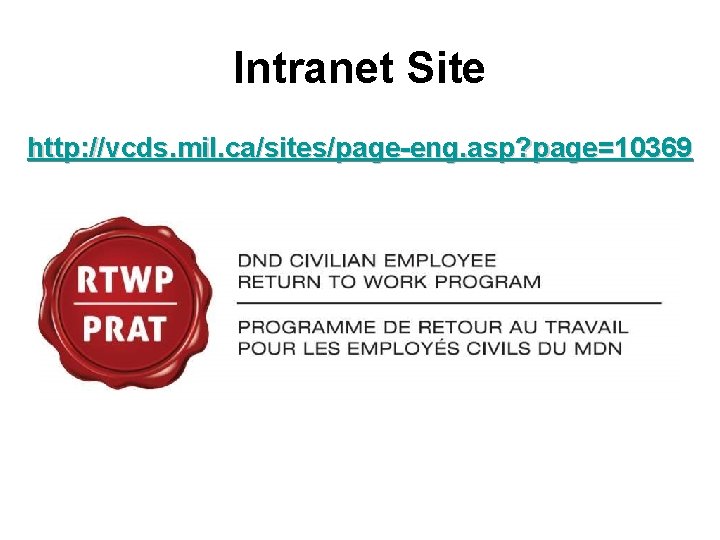 Intranet Site

http://vcds.mil.ca/sites/page-eng.asp?page=10369

RTWP
PRAT

DND CIVILIAN EMPLOYEE
RETURN TO WORK PROGRAM

PROGRAMME DE RETOUR AU TRAVAIL
POUR LES EMPLOYÉS CIVILS DU MDN